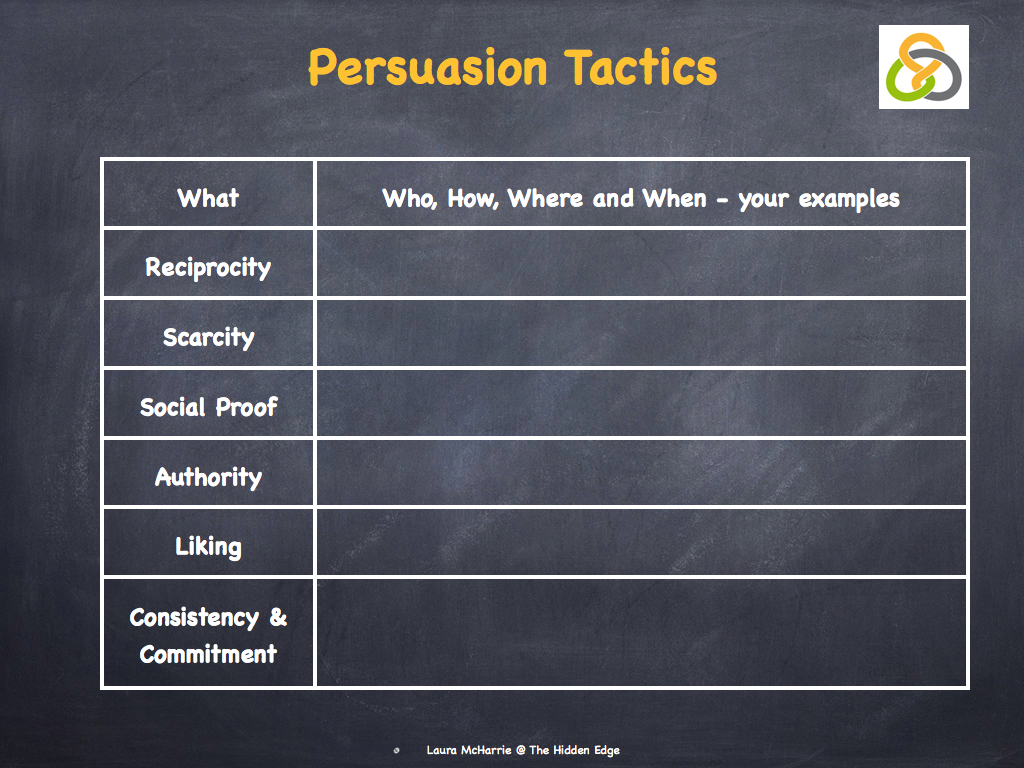 Persuasion Tactics

| What | Who, How, Where and When - your examples |
|---|---|
| Reciprocity | |
| Scarcity | |
| Social Proof | |
| Authority | |
| Liking | |
| Consistency & Commitment | |

Laura McHarrie @ The Hidden Edge